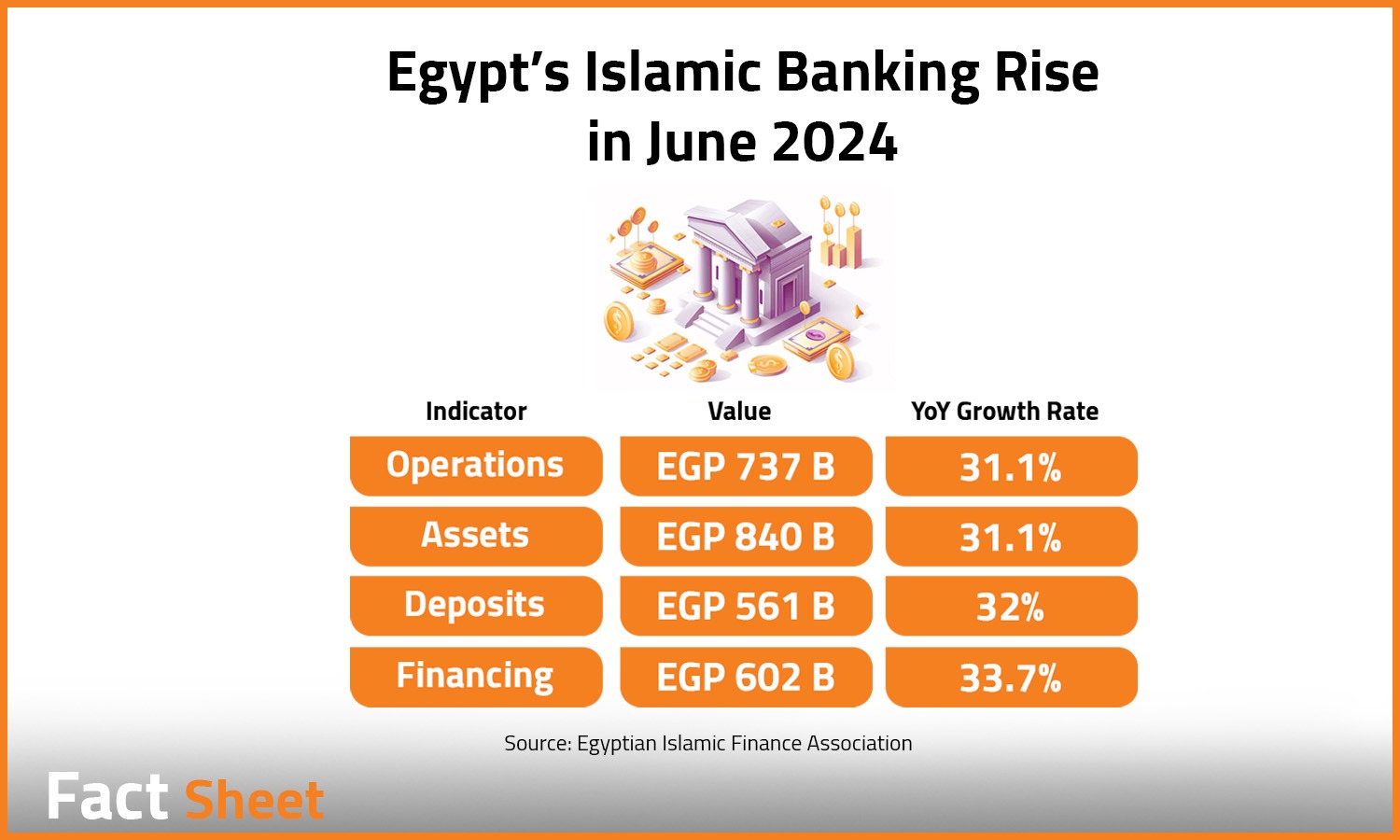 Egypt's Islamic Banking Rise in June 2024

| Indicator | Value | YoY Growth Rate |
|---|---|---|
| Operations | EGP 737 B | 31.1% |
| Assets | EGP 840 B | 31.1% |
| Deposits | EGP 561 B | 32% |
| Financing | EGP 602 B | 33.7% |

Source: Egyptian Islamic Finance Association

Fact Sheet